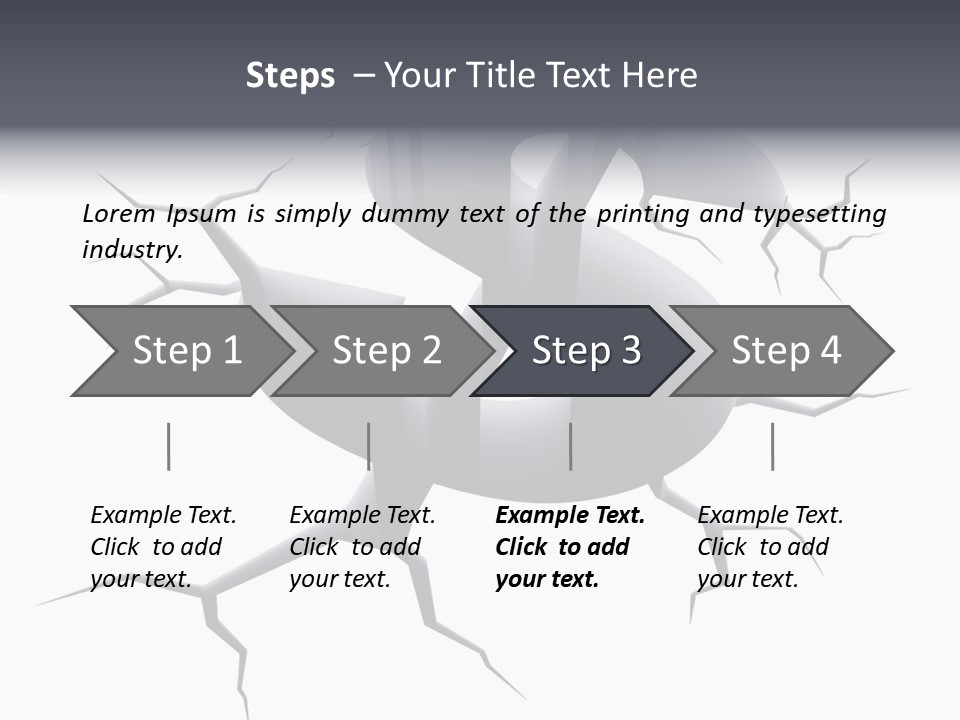 Steps – Your Title Text Here

Lorem Ipsum is simply dummy text of the printing and typesetting industry.

Step 1

Step 2

Step 3

Step 4

Example Text. Click to add your text.

Example Text. Click to add your text.

Example Text. Click to add your text.

Example Text. Click to add your text.